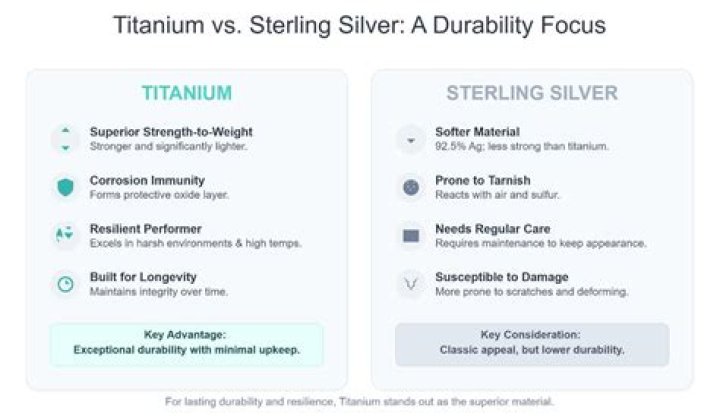 Titanium vs. Sterling Silver: A Durability Focus

TITANIUM

Superior Strength-to-Weight
Stronger and significantly lighter.

Corrosion Immunity
Forms protective oxide layer.

Resilient Performer
Excels in harsh environments & high temps.

Built for Longevity
Maintains integrity over time.

Key Advantage:
Exceptional durability with minimal upkeep.

STERLING SILVER

Softer Material
92.5% Ag; less strong than titanium.

Prone to Tarnish
Reacts with air and sulfur.

Needs Regular Care
Requires maintenance to keep appearance.

Susceptible to Damage
More prone to scratches and deforming.

Key Consideration:
Classic appeal, but lower durability.

For lasting durability and resilience, Titanium stands out as the superior material.